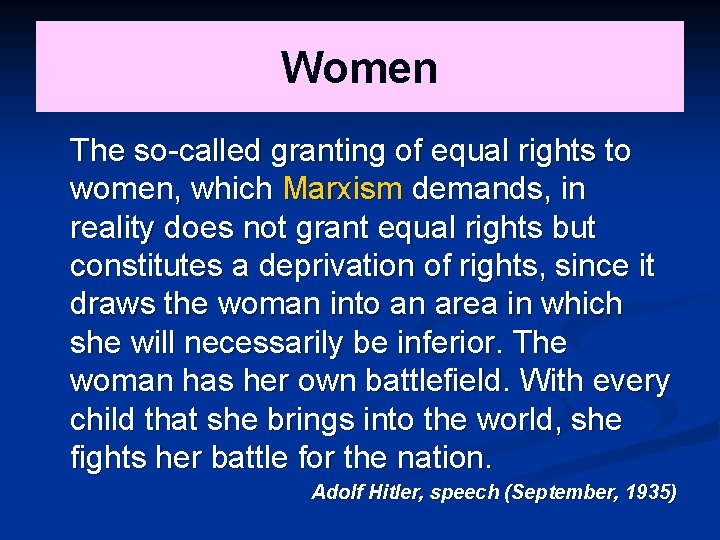 Women

The so-called granting of equal rights to women, which Marxism demands, in reality does not grant equal rights but constitutes a deprivation of rights, since it draws the woman into an area in which she will necessarily be inferior. The woman has her own battlefield. With every child that she brings into the world, she fights her battle for the nation.

Adolf Hitler, speech (September, 1935)